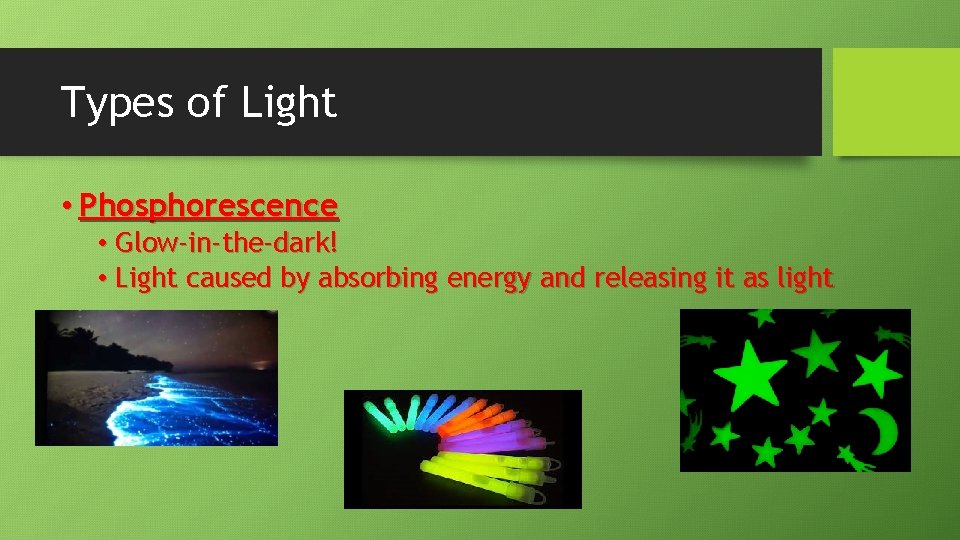 Types of Light

• Phosphorescence
  • Glow-in-the-dark!
  • Light caused by absorbing energy and releasing it as light